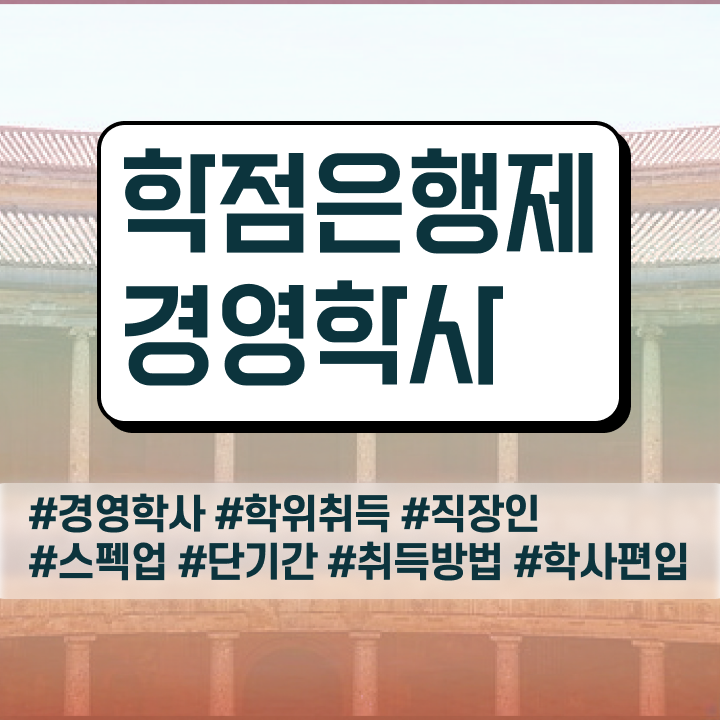 학점은행제
경영학사

#경영학사 #학위취득 #직장인
#스펙업 #단기간 #취득방법 #학사편입